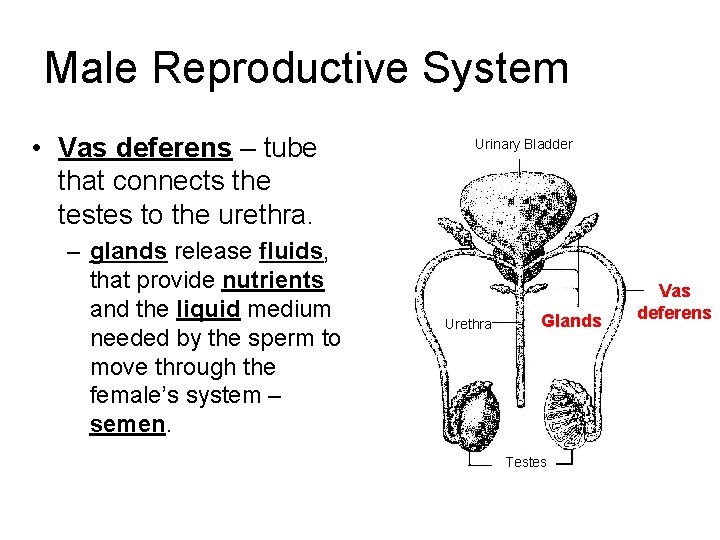 Male Reproductive System

• Vas deferens – tube that connects the testes to the urethra.

– glands release fluids, that provide nutrients and the liquid medium needed by the sperm to move through the female's system – semen.

Urinary Bladder

Urethra

Glands

Vas deferens

Testes